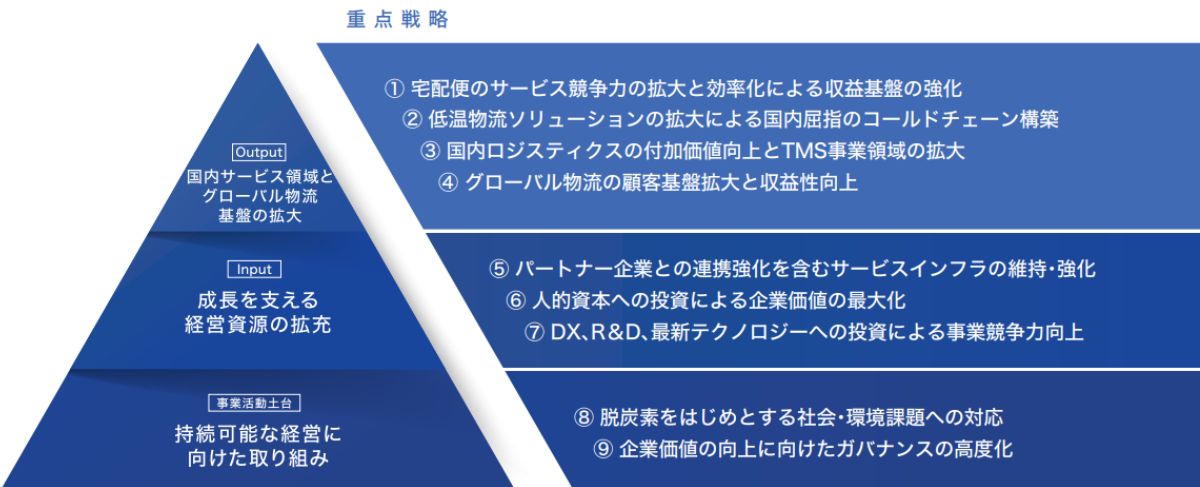 重点戦略

Output

国内サービス領域とグローバル物流基盤の拡大

① 宅配便のサービス競争力の拡大と効率化による収益基盤の強化
② 低温物流ソリューションの拡大による国内屈指のコールドチェーン構築
③ 国内ロジスティクスの付加価値向上とTMS事業領域の拡大
④ グローバル物流の顧客基盤拡大と収益性向上

Input

成長を支える経営資源の拡充

⑤ パートナー企業との連携強化を含むサービスインフラの維持・強化
⑥ 人的資本への投資による企業価値の最大化
⑦ DX、R&D、最新テクノロジーへの投資による事業競争力向上

事業活動土台

持続可能な経営に向けた取り組み

⑧ 脱炭素をはじめとする社会・環境課題への対応
⑨ 企業価値の向上に向けたガバナンスの高度化